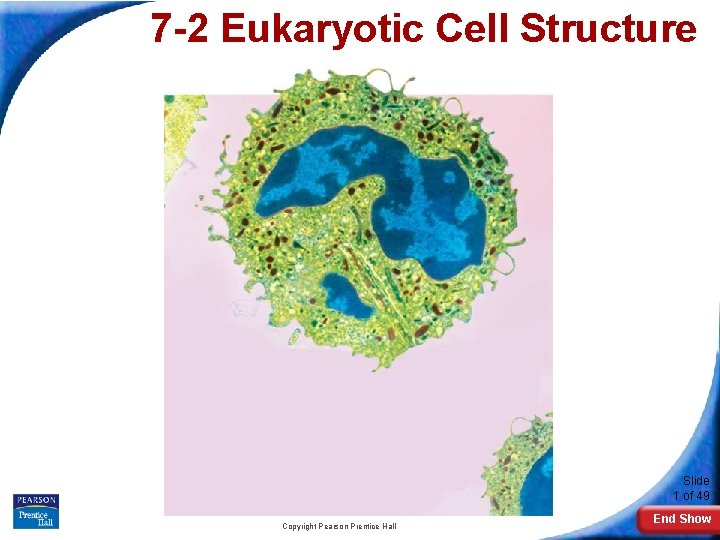 7-2 Eukaryotic Cell Structure

PEARSON
Prentice Hall

Copyright Pearson Prentice Hall

Slide 1 of 49

End Show